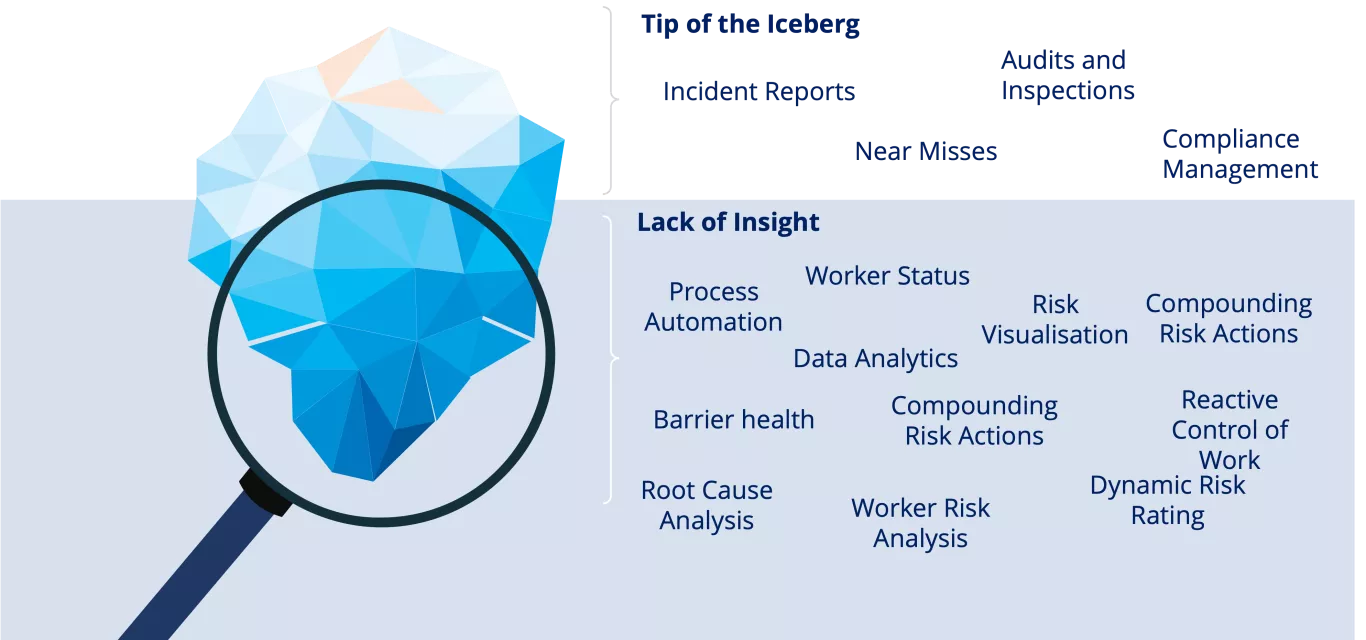 Tip of the Iceberg

Incident Reports

Audits and Inspections

Near Misses

Compliance Management

Lack of Insight

Process Automation

Worker Status

Risk Visualisation

Compounding Risk Actions

Data Analytics

Barrier health

Compounding Risk Actions

Reactive Control of Work

Root Cause Analysis

Worker Risk Analysis

Dynamic Risk Rating